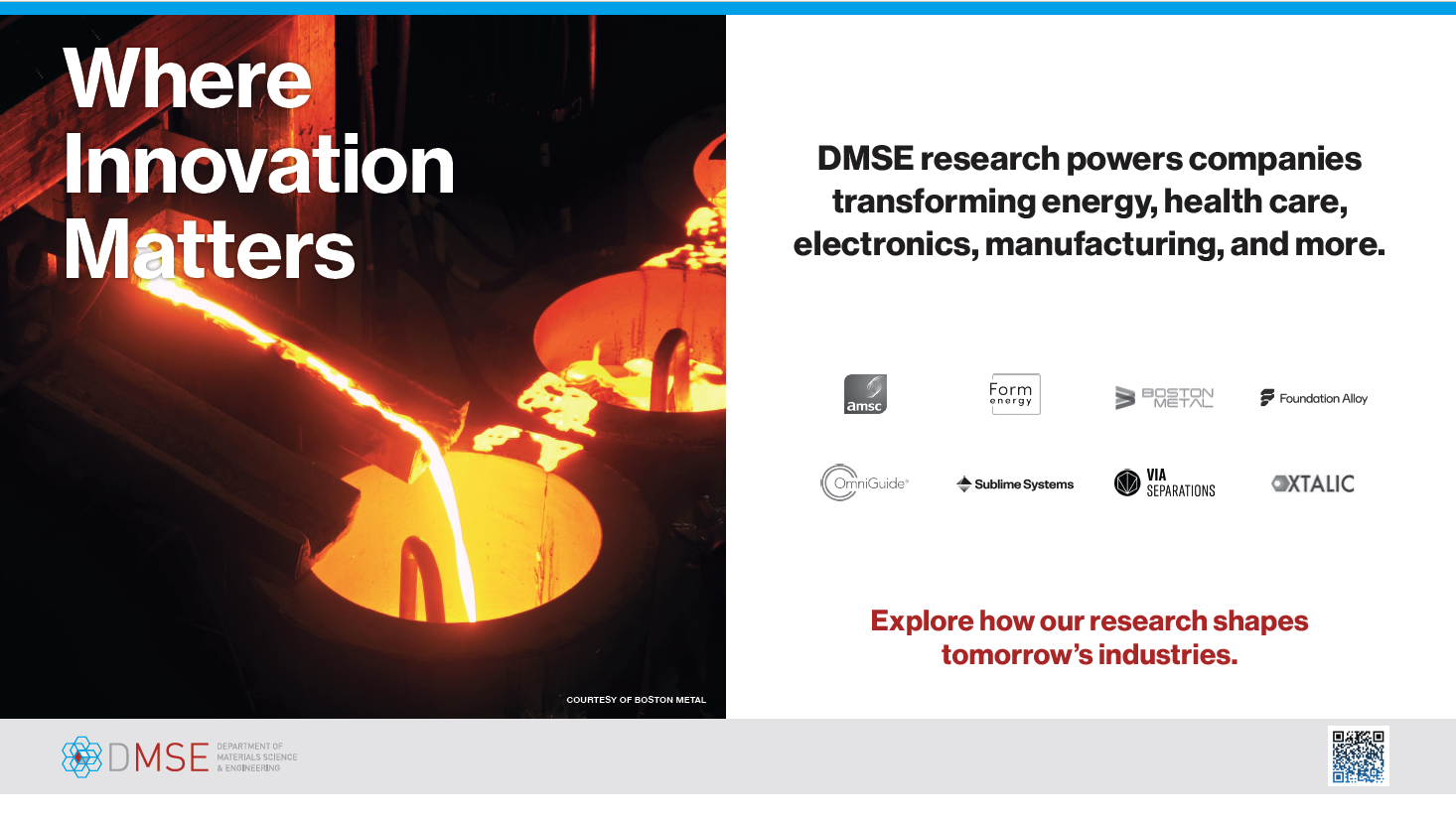 Where Innovation Matters

COURTESY OF BOSTON METAL

DMSE research powers companies transforming energy, health care, electronics, manufacturing, and more.

amsc

Form energy

BOSTON METAL

Foundation Alloy

OmniGuide

Sublime Systems

VIA SEPARATIONS

XTALIC

Explore how our research shapes tomorrow's industries.

DMSE DEPARTMENT OF MATERIALS SCIENCE & ENGINEERING